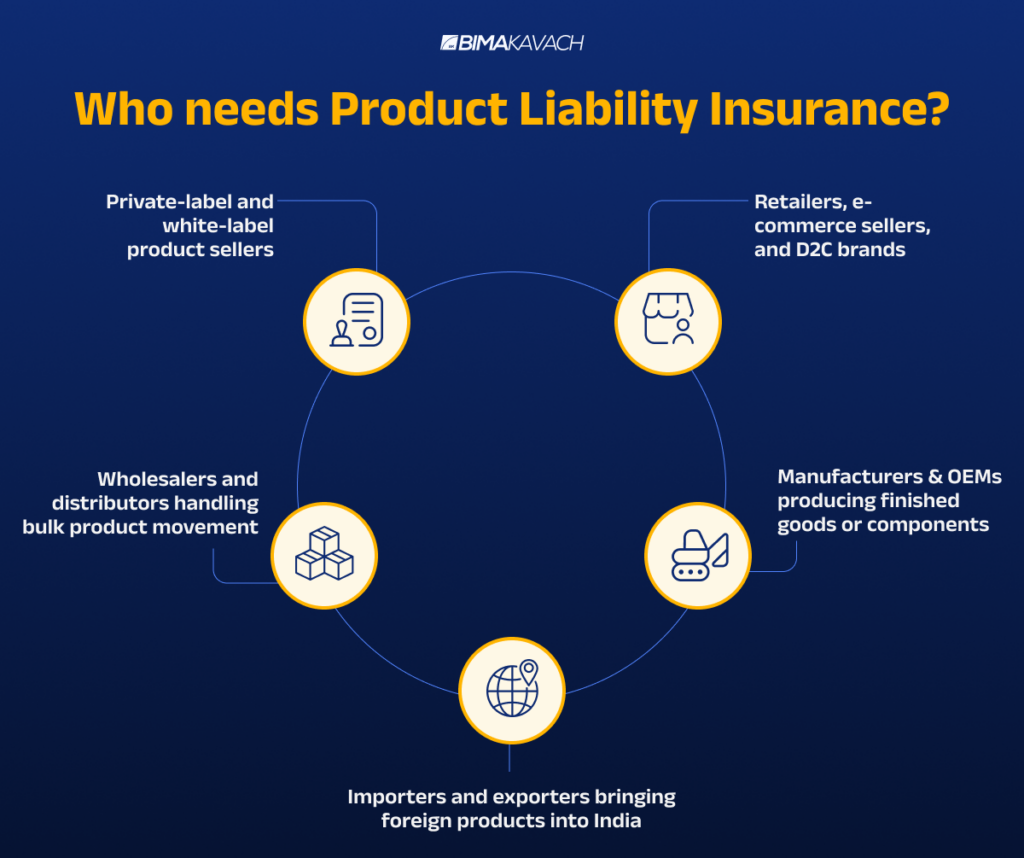 BIMAKAVACH

Who needs Product Liability Insurance?

Private-label and white-label product sellers

Retailers, e-commerce sellers, and D2C brands

Wholesalers and distributors handling bulk product movement

Manufacturers & OEMs producing finished goods or components

Importers and exporters bringing foreign products into India